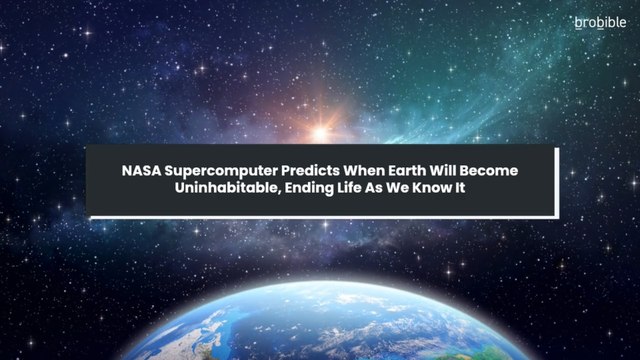 brobible

NASA Supercomputer Predicts When Earth Will Become Uninhabitable, Ending Life As We Know It